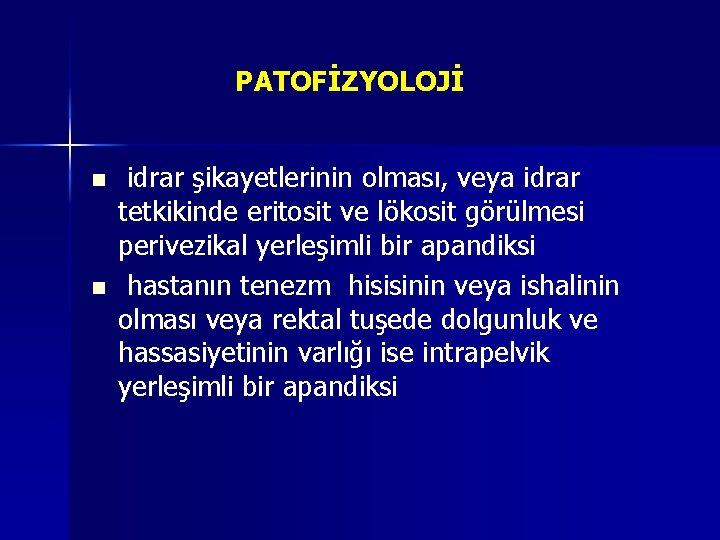 PATOFİZYOLOJİ

■ idrar şikayetlerinin olması, veya idrar tetkikinde eritosit ve lökosit görülmesi perivezikal yerleşimli bir apandiksi

■ hastanın tenezm hisisinin veya ishalinin olması veya rektal tuşede dolgunluk ve hassasiyetinin varlığı ise intrapelvik yerleşimli bir apandiksi